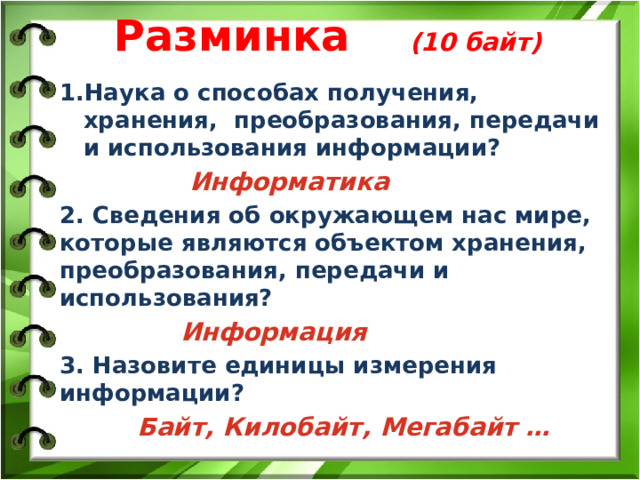 Разминка (10 байт)

1.Наука о способах получения, хранения, преобразования, передачи и использования информации?

Информатика

2. Сведения об окружающем нас мире, которые являются объектом хранения, преобразования, передачи и использования?

Информация

3. Назовите единицы измерения информации?

Байт, Килобайт, Мегабайт …